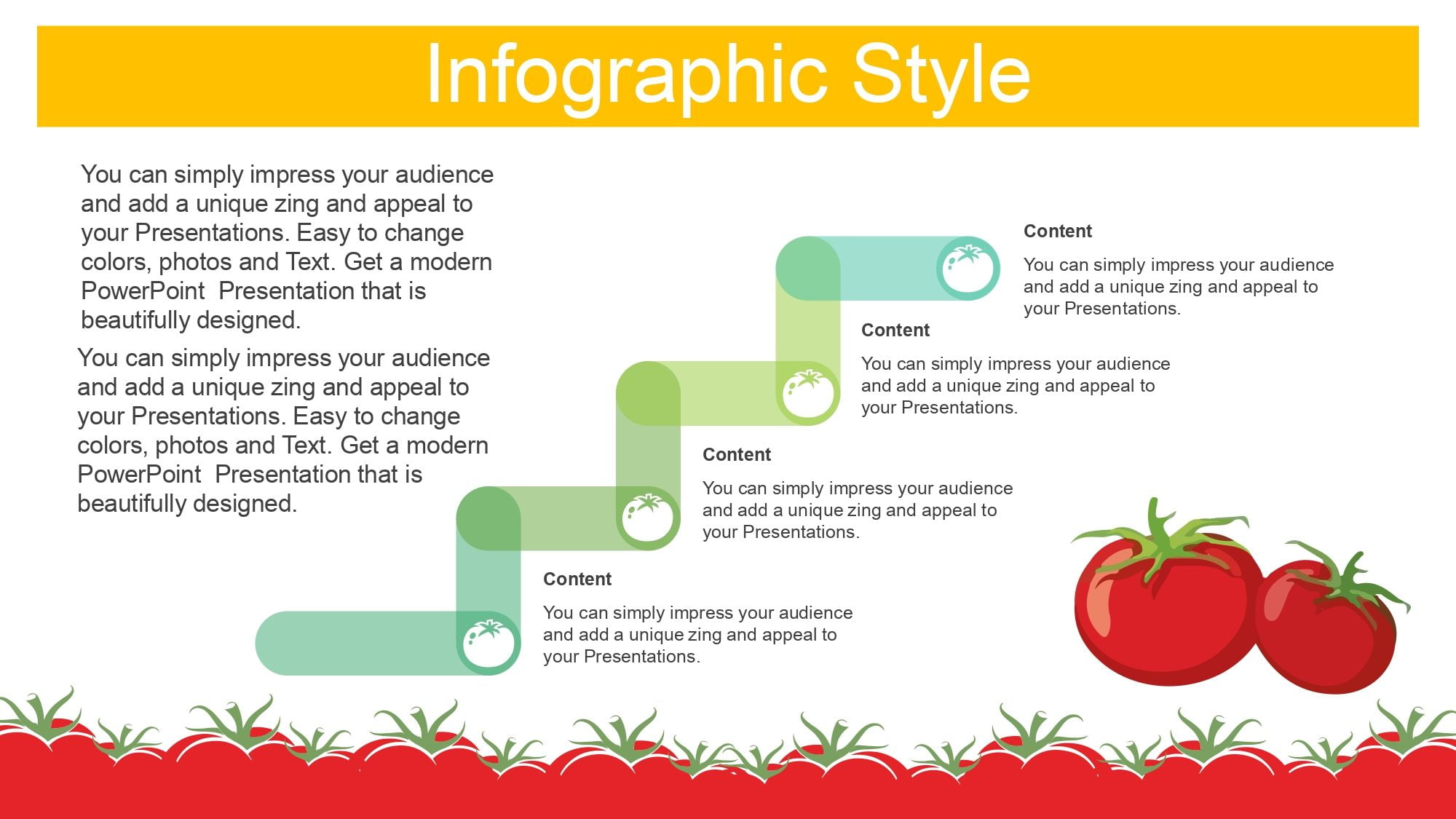 Infographic Style

You can simply impress your audience and add a unique zing and appeal to your Presentations. Easy to change colors, photos and Text. Get a modern PowerPoint  Presentation that is beautifully designed.

You can simply impress your audience and add a unique zing and appeal to your Presentations. Easy to change colors, photos and Text. Get a modern PowerPoint  Presentation that is beautifully designed.

Content

You can simply impress your audience and add a unique zing and appeal to your Presentations.

Content

You can simply impress your audience and add a unique zing and appeal to your Presentations.

Content

You can simply impress your audience and add a unique zing and appeal to your Presentations.

Content

You can simply impress your audience and add a unique zing and appeal to your Presentations.